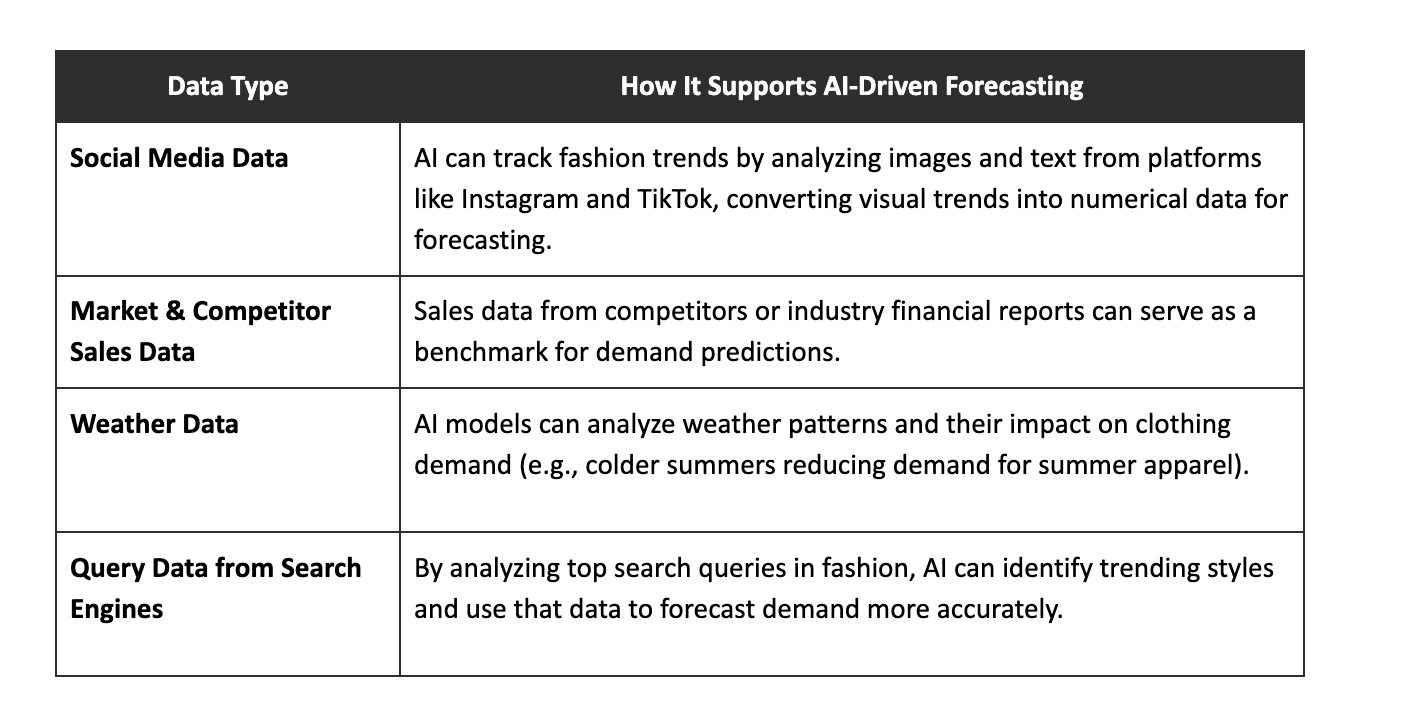 | Data Type | How It Supports AI-Driven Forecasting |
|---|---|
| **Social Media Data** | AI can track fashion trends by analyzing images and text from platforms like Instagram and TikTok, converting visual trends into numerical data for forecasting. |
| **Market & Competitor Sales Data** | Sales data from competitors or industry financial reports can serve as a benchmark for demand predictions. |
| **Weather Data** | AI models can analyze weather patterns and their impact on clothing demand (e.g., colder summers reducing demand for summer apparel). |
| **Query Data from Search Engines** | By analyzing top search queries in fashion, AI can identify trending styles and use that data to forecast demand more accurately. |